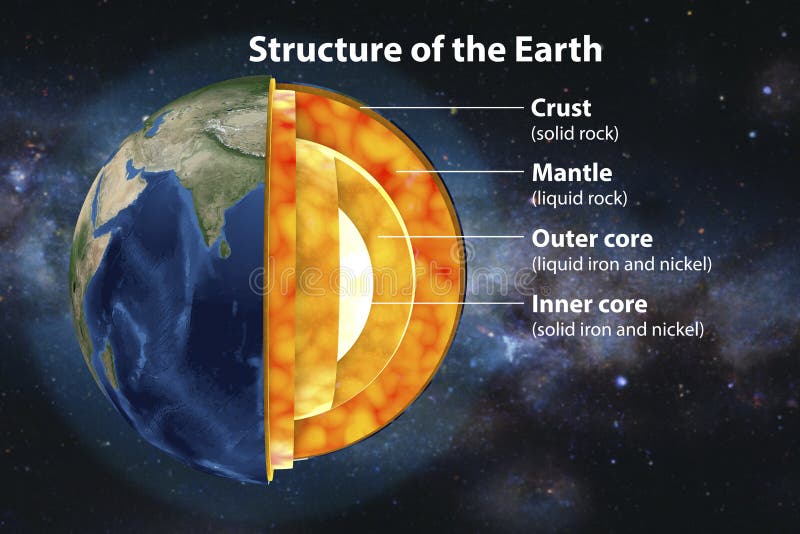 Structure of the Earth

Crust
(solid rock)

Mantle
(liquid rock)

Outer core
(liquid iron and nickel)

Inner core
(solid iron and nickel)

dreamstime